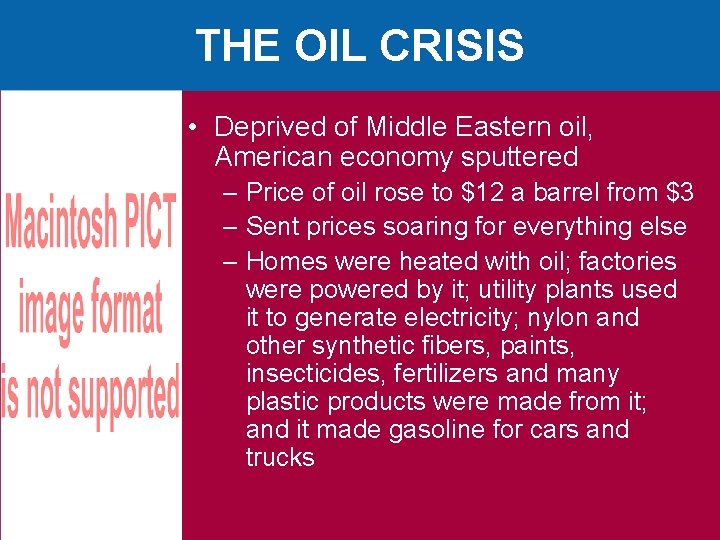 THE OIL CRISIS

Macintosh PICT image format is not supported

• Deprived of Middle Eastern oil, American economy sputtered
– Price of oil rose to \$12 a barrel from \$3
– Sent prices soaring for everything else
– Homes were heated with oil; factories were powered by it; utility plants used it to generate electricity; nylon and other synthetic fibers, paints, insecticides, fertilizers and many plastic products were made from it; and it made gasoline for cars and trucks